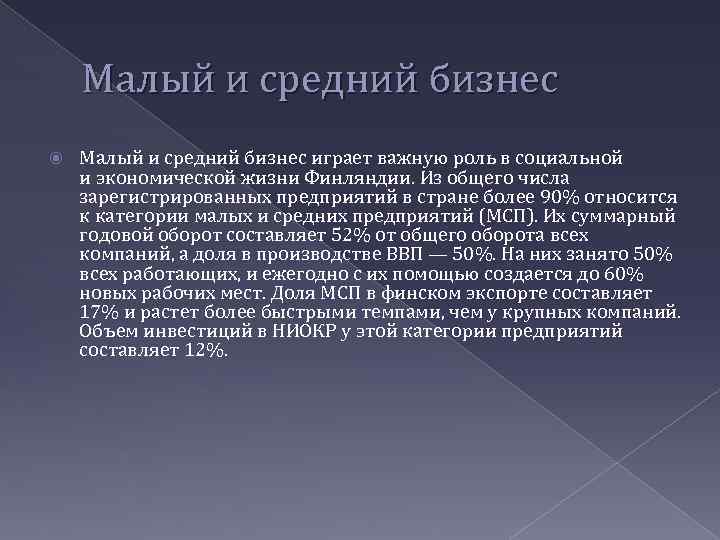 Малый и средний бизнес

Малый и средний бизнес играет важную роль в социальной и экономической жизни Финляндии. Из общего числа зарегистрированных предприятий в стране более 90% относится к категории малых и средних предприятий (МСП). Их суммарный годовой оборот составляет 52% от общего оборота всех компаний, а доля в производстве ВВП — 50%. На них занято 50% всех работающих, и ежегодно с их помощью создается до 60% новых рабочих мест. Доля МСП в финском экспорте составляет 17% и растет более быстрыми темпами, чем у крупных компаний. Объем инвестиций в НИОКР у этой категории предприятий составляет 12%.